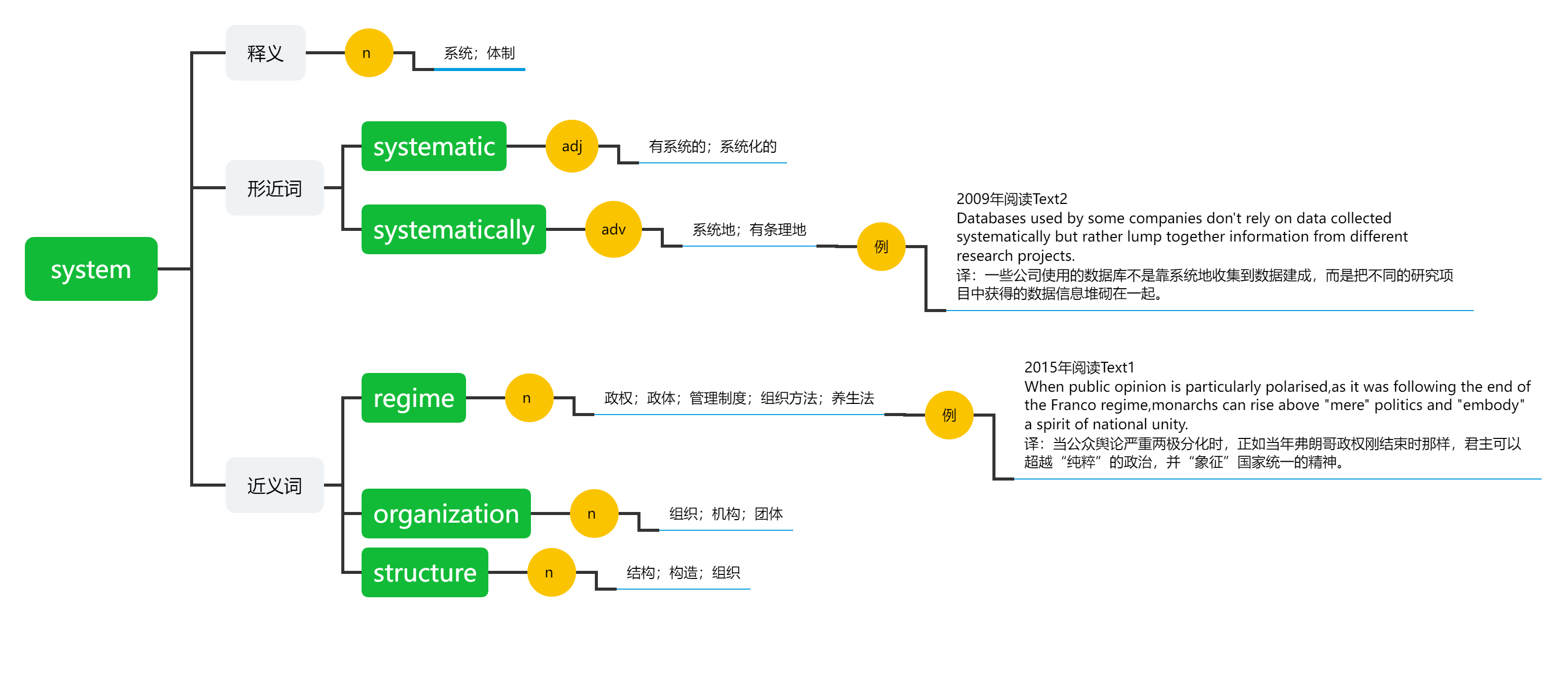 system

释义

n

系统；体制

形近词

systematic

adj

有系统的；系统化的

systematically

adv

系统地；有条理地

例

2009年阅读Text2
Databases used by some companies don't rely on data collected systematically but rather lump together information from different research projects.
译：一些公司使用的数据库不是靠系统地收集到数据建成，而是把不同的研究项目中获得的数据信息堆砌在一起。

近义词

regime

n

政权；政体；管理制度；组织方法；养生法

例

2015年阅读Text1
When public opinion is particularly polarised,as it was following the end of the Franco regime,monarchs can rise above "mere" politics and "embody" a spirit of national unity.
译：当公众舆论严重两极分化时，正如当年弗朗哥政权刚结束时那样，君主可以超越“纯粹”的政治，并“象征”国家统一的精神。

organization

n

组织；机构；团体

structure

n

结构；构造；组织